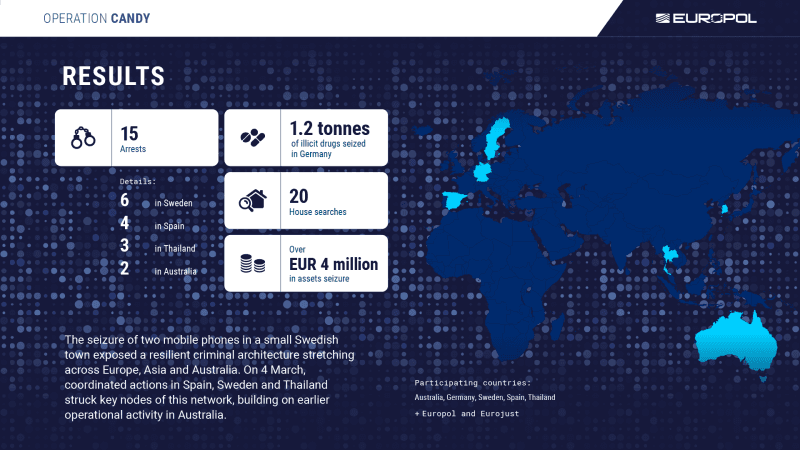 OPERATION CANDY

EUROPOL

RESULTS

15
Arrests

Details:
6 in Sweden
4 in Spain
3 in Thailand
2 in Australia

1.2 tonnes
of illicit drugs seized in Germany

20
House searches

Over
EUR 4 million
in assets seizure

The seizure of two mobile phones in a small Swedish town exposed a resilient criminal architecture stretching across Europe, Asia and Australia. On 4 March, coordinated actions in Spain, Sweden and Thailand struck key nodes of this network, building on earlier operational activity in Australia.

Participating countries:
Australia, Germany, Sweden, Spain, Thailand
+ Europol and Eurojust